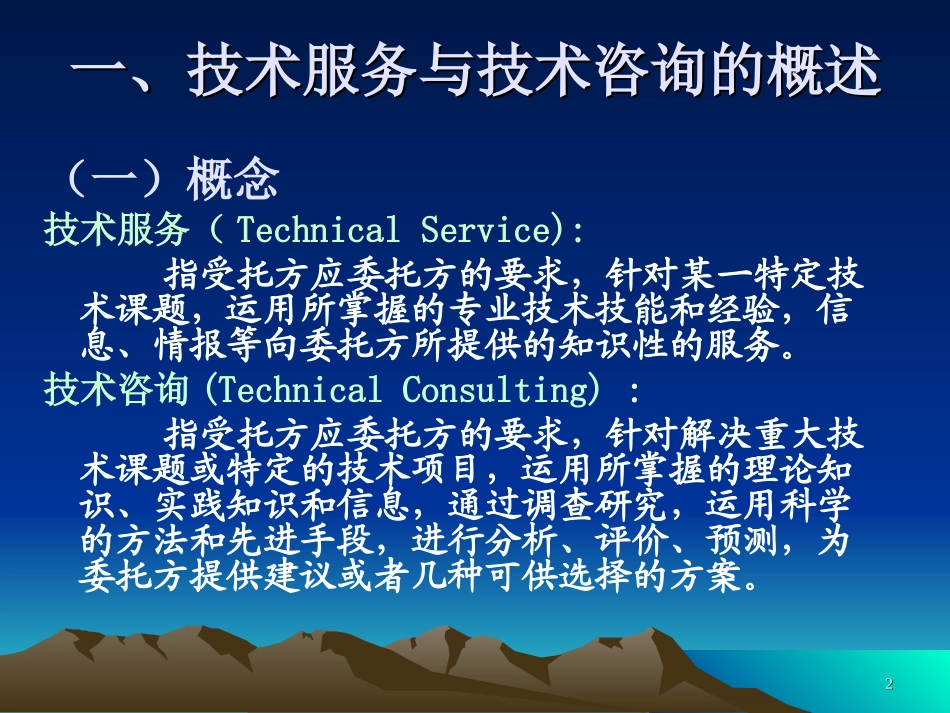 一、技术服务与技术咨询的概述

（一）概念

技术服务（ Technical Service):

指受托方应委托方的要求，针对某一特定技术课题，运用所掌握的专业技术技能和经验，信息、情报等向委托方所提供的知识性的服务。

技术咨询(Technical Consulting) :

指受托方应委托方的要求，针对解决重大技术课题或特定的技术项目，运用所掌握的理论知识、实践知识和信息，通过调查研究，运用科学的方法和先进手段，进行分析、评价、预测，为委托方提供建议或者几种可供选择的方案。

2